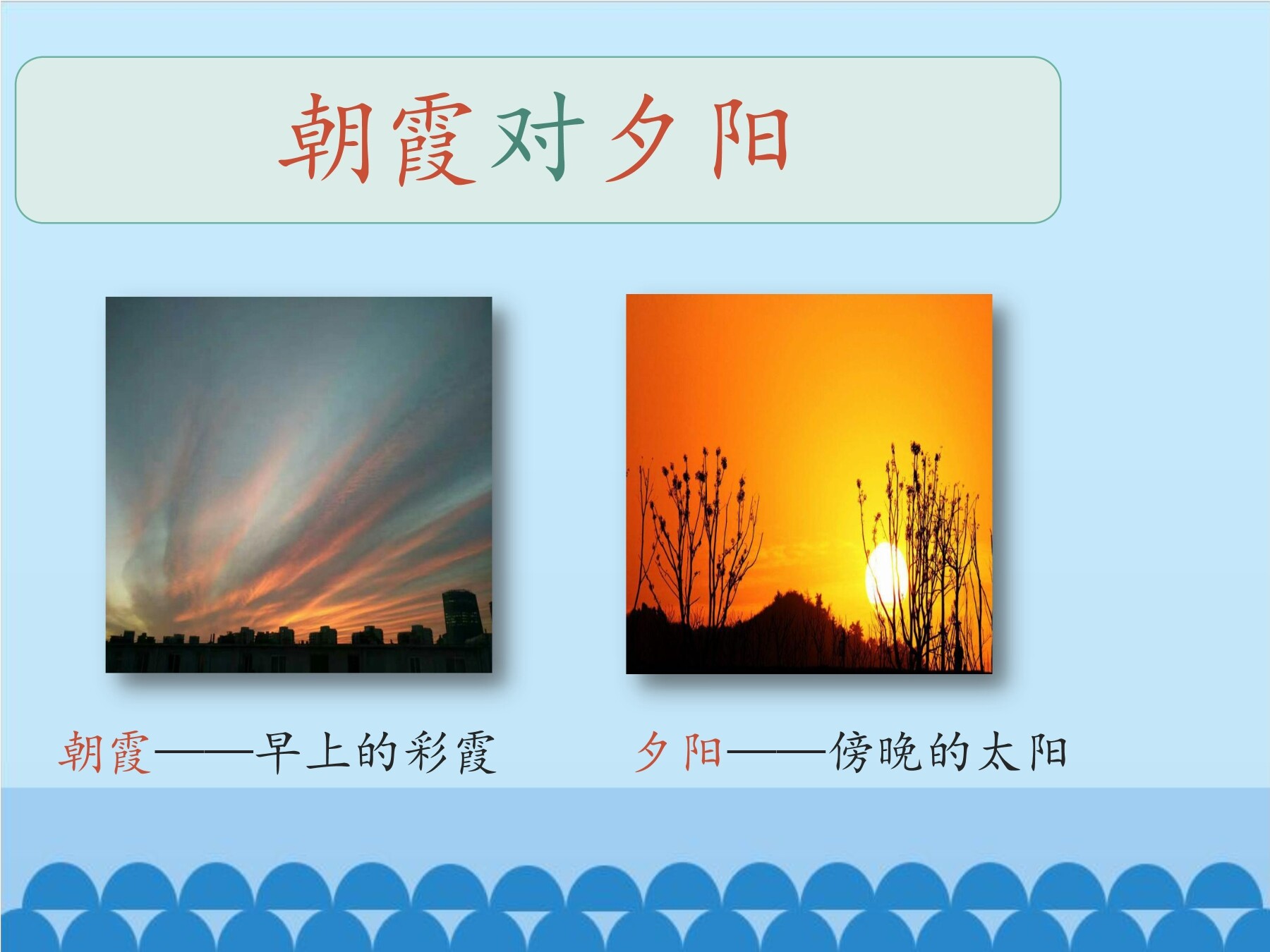 朝霞对夕阳

朝霞——早上的彩霞

夕阳——傍晚的太阳